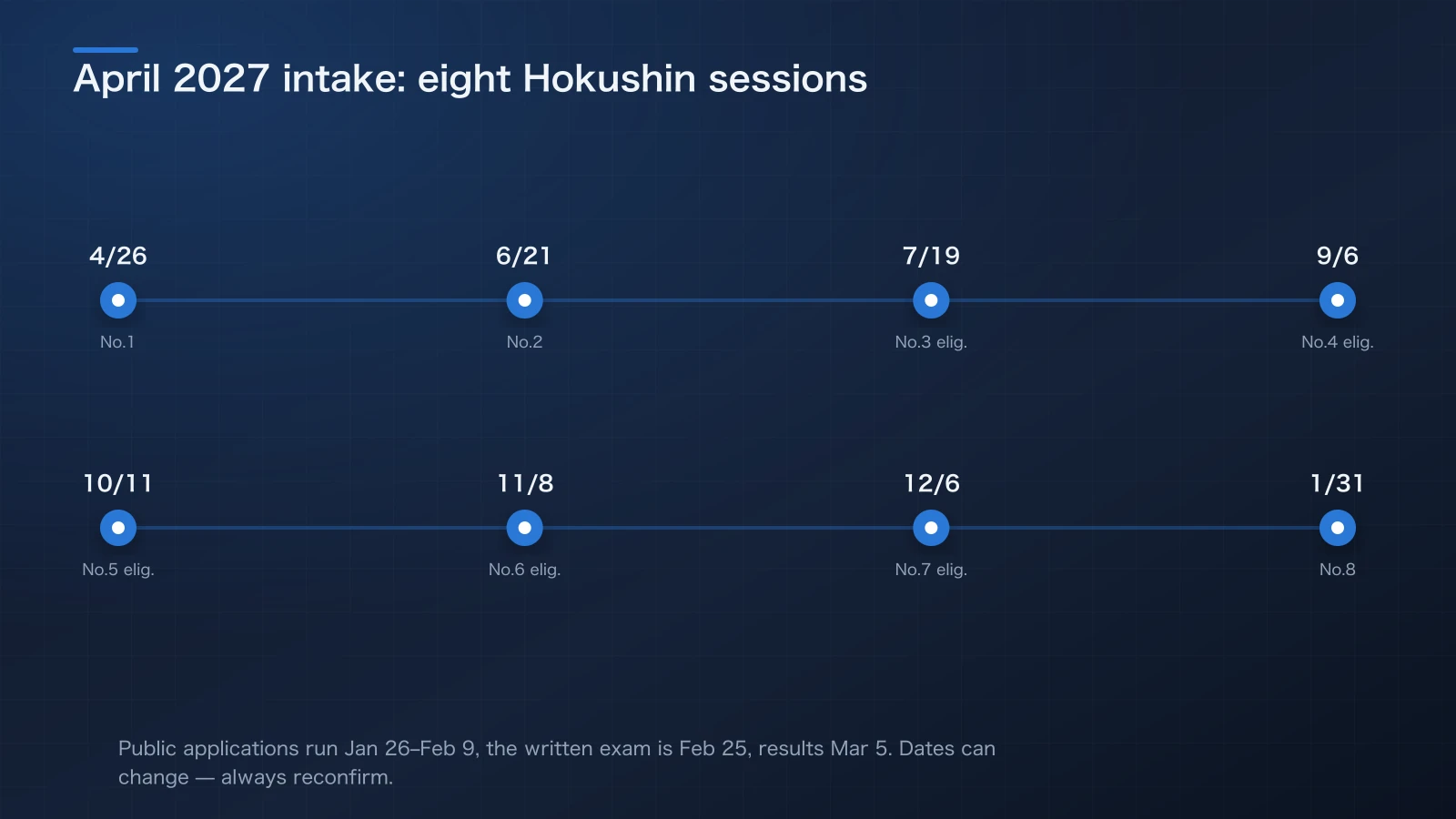 April 2027 intake: eight Hokushin sessions

4/26
No.1

6/21
No.2

7/19
No.3 elig.

9/6
No.4 elig.

10/11
No.5 elig.

11/8
No.6 elig.

12/6
No.7 elig.

1/31
No.8

Public applications run Jan 26–Feb 9, the written exam is Feb 25, results Mar 5. Dates can change — always reconfirm.